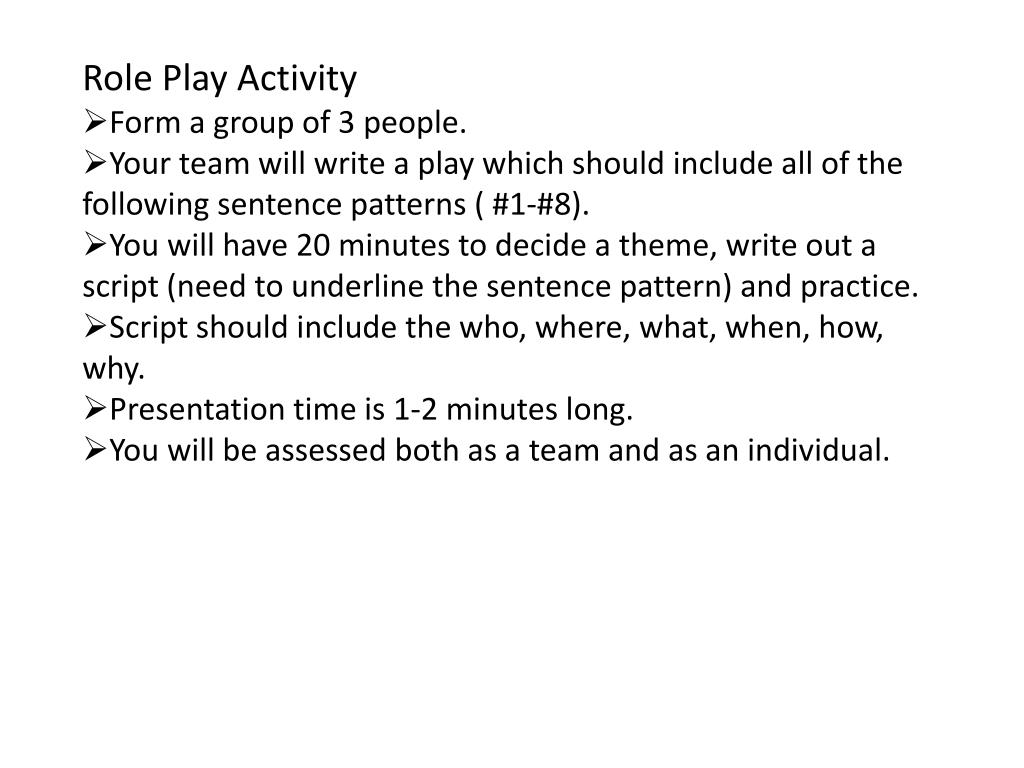 Role Play Activity

➢Form a group of 3 people.

➢Your team will write a play which should include all of the following sentence patterns ( #1-#8).

➢You will have 20 minutes to decide a theme, write out a script (need to underline the sentence pattern) and practice.

➢Script should include the who, where, what, when, how, why.

➢Presentation time is 1-2 minutes long.

➢You will be assessed both as a team and as an individual.